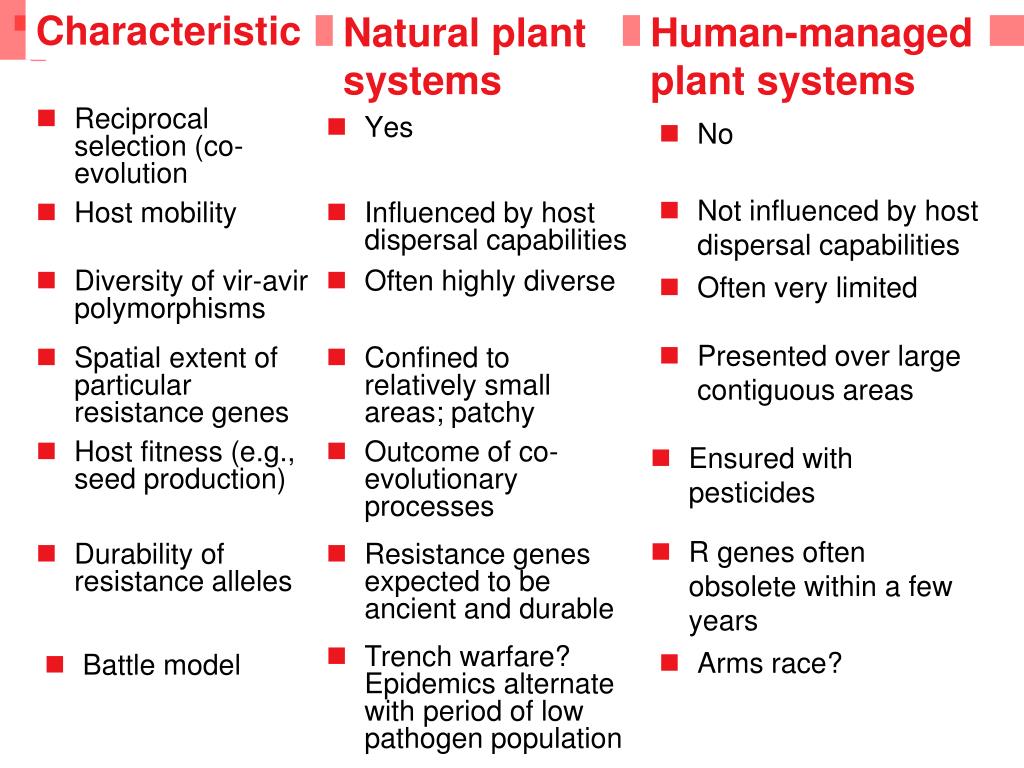 | Characteristic | Natural plant systems | Human-managed plant systems |
|---|---|---|
| Reciprocal selection (co-evolution | Yes | No |
| Host mobility | Influenced by host dispersal capabilities | Not influenced by host dispersal capabilities |
| Diversity of vir-avir polymorphisms | Often highly diverse | Often very limited |
| Spatial extent of particular resistance genes | Confined to relatively small areas; patchy | Presented over large contiguous areas |
| Host fitness (e.g., seed production) | Outcome of co-evolutionary processes | Ensured with pesticides |
| Durability of resistance alleles | Resistance genes expected to be ancient and durable | R genes often obsolete within a few years |
| Battle model | Trench warfare? Epidemics alternate with period of low pathogen population | Arms race? |